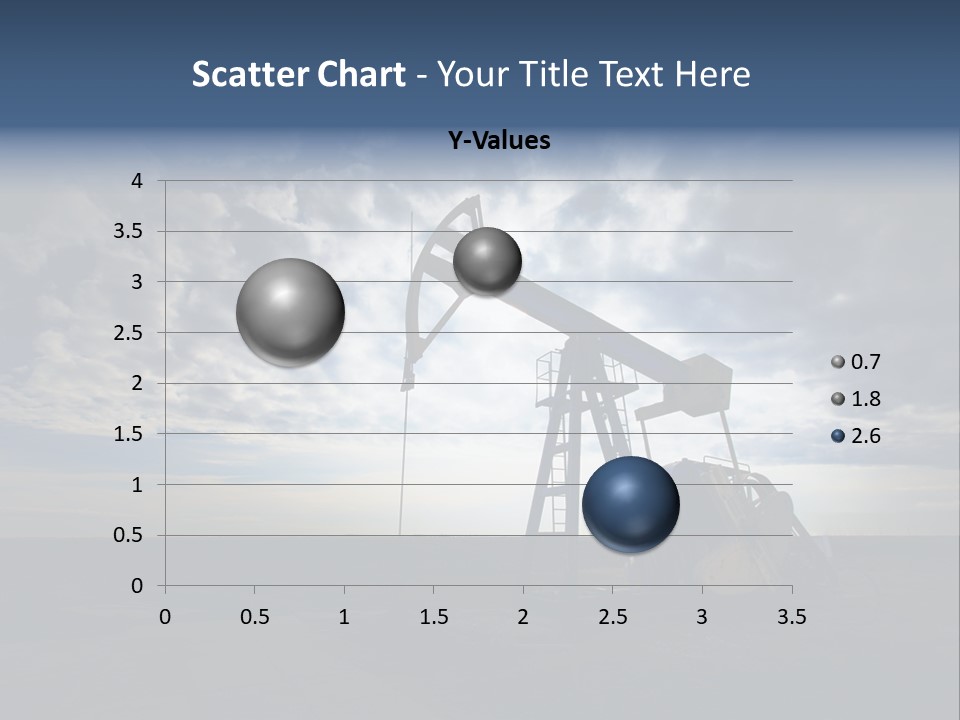 Scatter Chart - Your Title Text Here

Y-Values

4
3.5
3
2.5
2
1.5
1
0.5
0

0 0.5 1 1.5 2 2.5 3 3.5

0.7
1.8
2.6